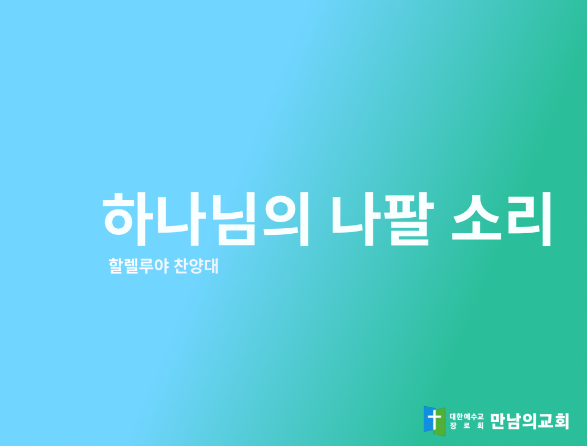 하나님의 나팔 소리

할렐루야 찬양대

대한예수교 장로회 만남의교회